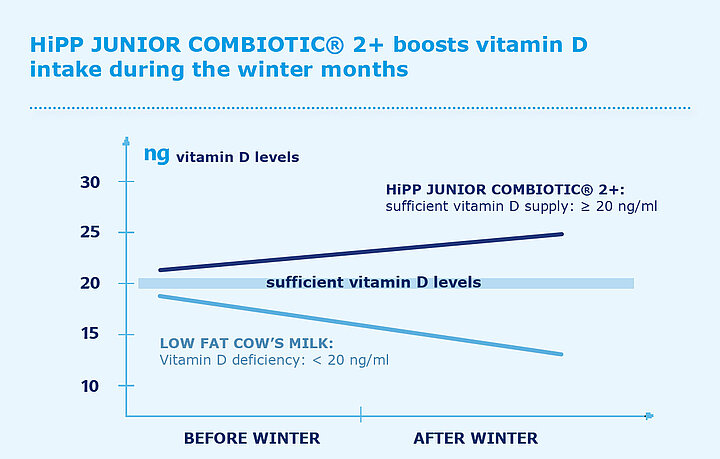 HiPP JUNIOR COMBIOTIC® 2+ boosts vitamin D intake during the winter months

ng vitamin D levels

30
25
20
15
10

HiPP JUNIOR COMBIOTIC® 2+:
sufficient vitamin D supply: ≥ 20 ng/ml

sufficient vitamin D levels

LOW FAT COW'S MILK:
Vitamin D deficiency: < 20 ng/ml

BEFORE WINTER
AFTER WINTER